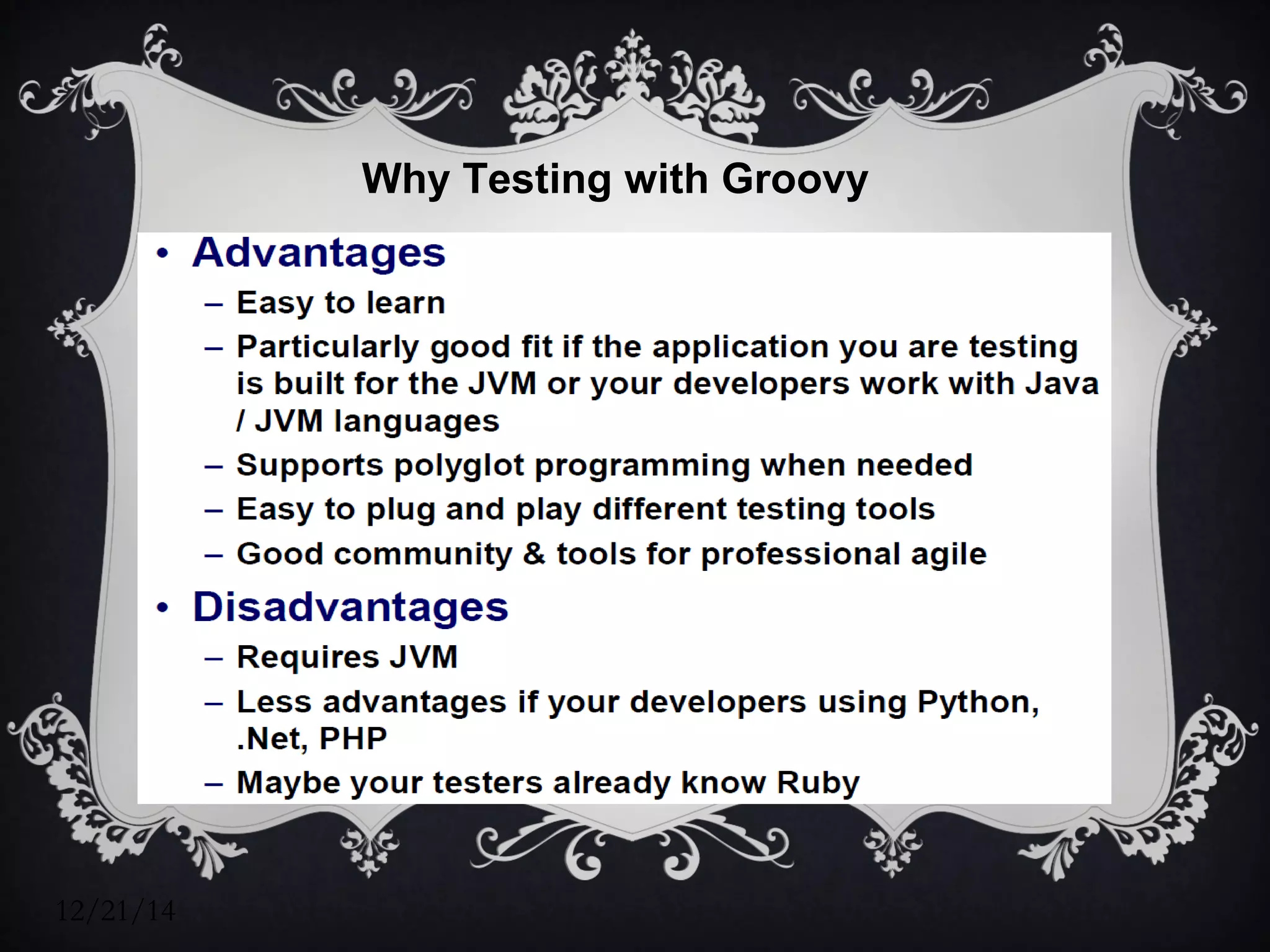 Why Testing with Groovy

• Advantages
– Easy to learn
– Particularly good fit if the application you are testing is built for the JVM or your developers work with Java / JVM languages
– Supports polyglot programming when needed
– Easy to plug and play different testing tools
– Good community & tools for professional agile
• Disadvantages
– Requires JVM
– Less advantages if your developers using Python, .Net, PHP
– Maybe your testers already know Ruby

12/21/14